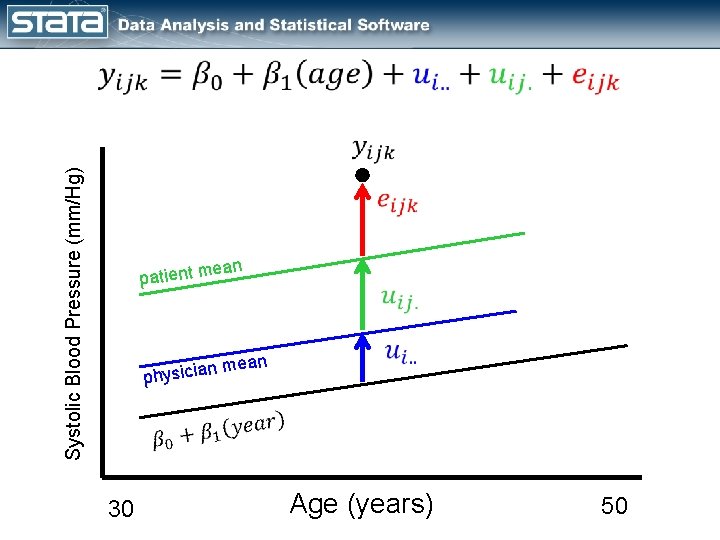 STATA Data Analysis and Statistical Software

$y_{ijk} = \beta_0 + \beta_1(age) + u_{i..} + u_{ij.} + e_{ijk}$

Systolic Blood Pressure (mm/Hg)

$y_{ijk}$

$e_{ijk}$

patient mean

$u_{ij.}$

physician mean

$u_{i..}$

$\beta_0 + \beta_1(year)$

30

Age (years)

50